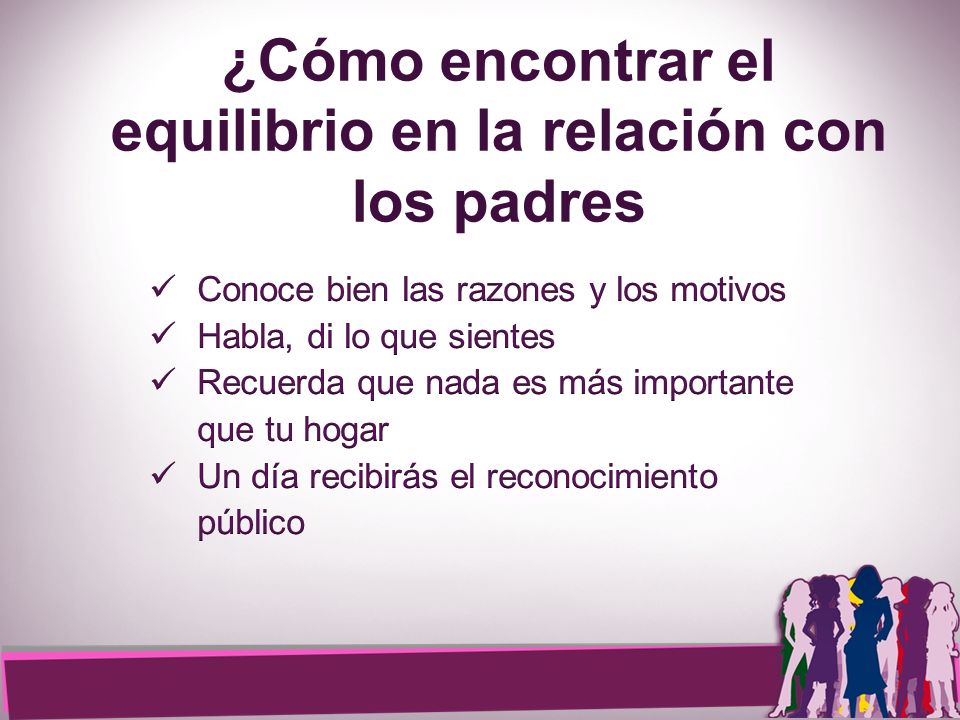 ¿Cómo encontrar el equilibrio en la relación con los padres

✓ Conoce bien las razones y los motivos
✓ Habla, di lo que sientes
✓ Recuerda que nada es más importante que tu hogar
✓ Un día recibirás el reconocimiento público